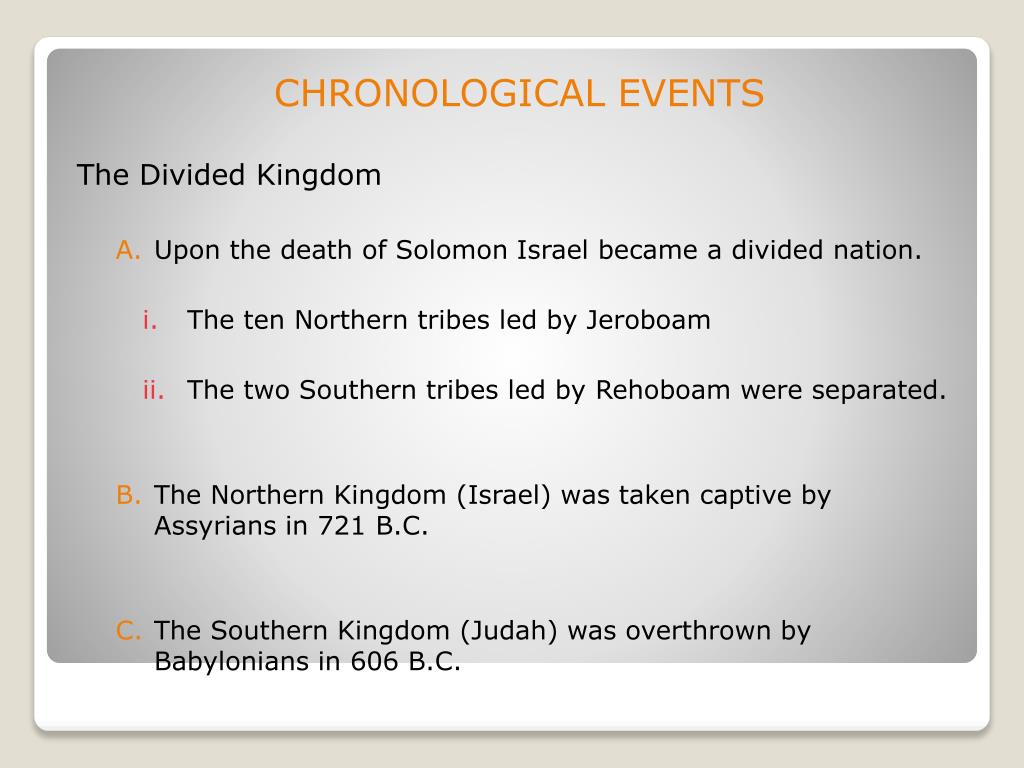 CHRONOLOGICAL EVENTS

The Divided Kingdom

A. Upon the death of Solomon Israel became a divided nation.

i. The ten Northern tribes led by Jeroboam

ii. The two Southern tribes led by Rehoboam were separated.

B. The Northern Kingdom (Israel) was taken captive by Assyrians in 721 B.C.

C. The Southern Kingdom (Judah) was overthrown by Babylonians in 606 B.C.